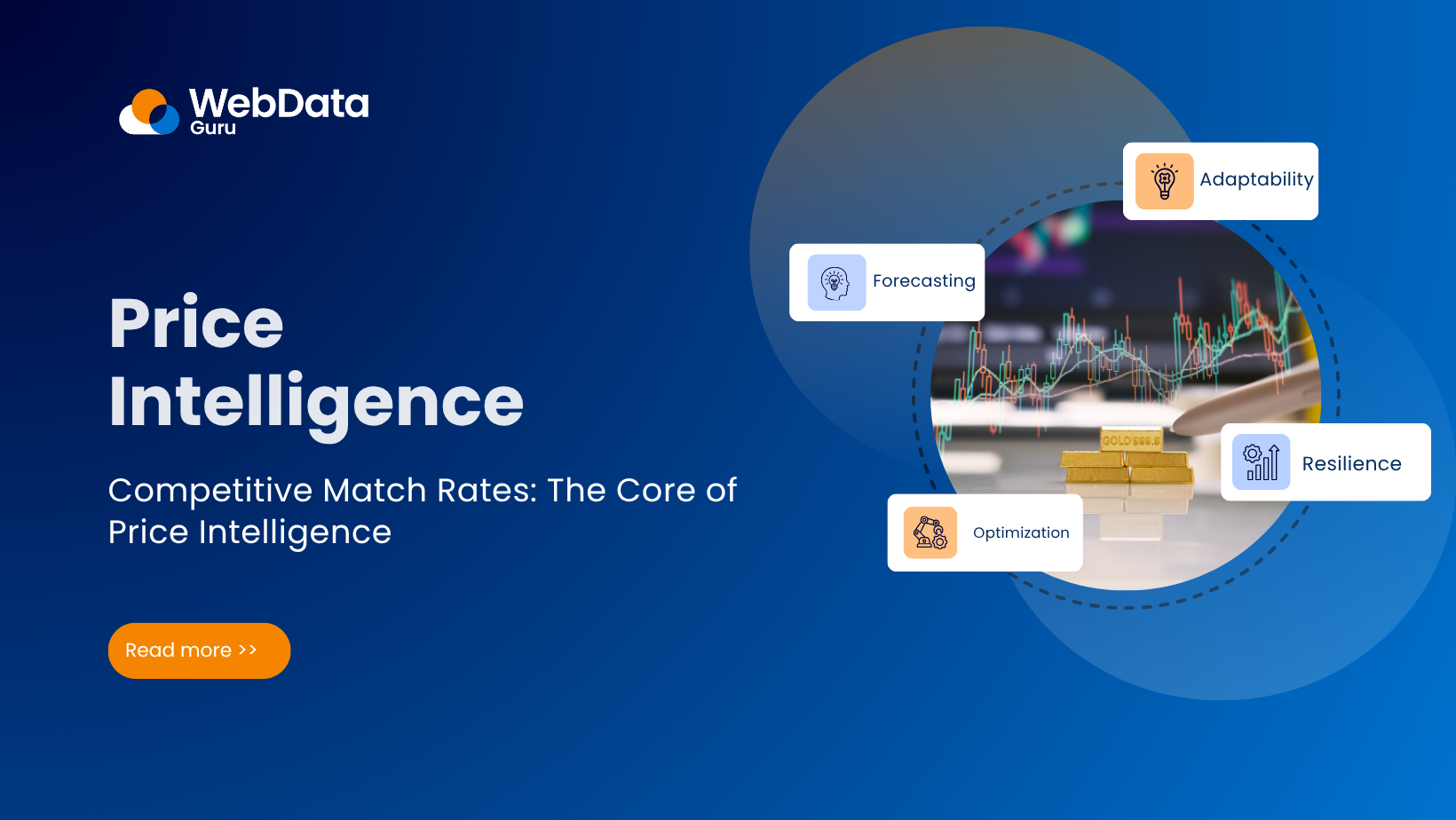 WebData Guru

Price Intelligence

Competitive Match Rates: The Core of Price Intelligence

Read more >>

Adaptability

Forecasting

GOLD 999.9

Resilience

Optimization